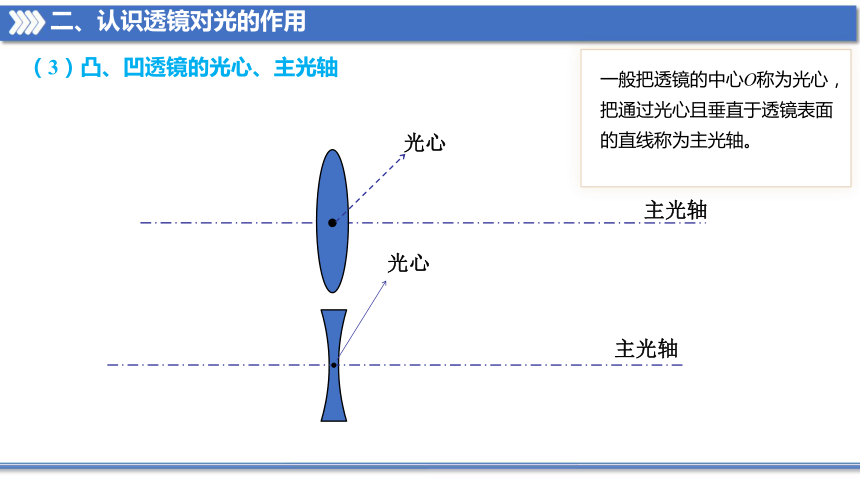 二、认识透镜对光的作用

（3）凸、凹透镜的光心、主光轴

一般把透镜的中心$O$称为光心，把通过光心且垂直于透镜表面的直线称为主光轴。

光心

主光轴

光心

主光轴